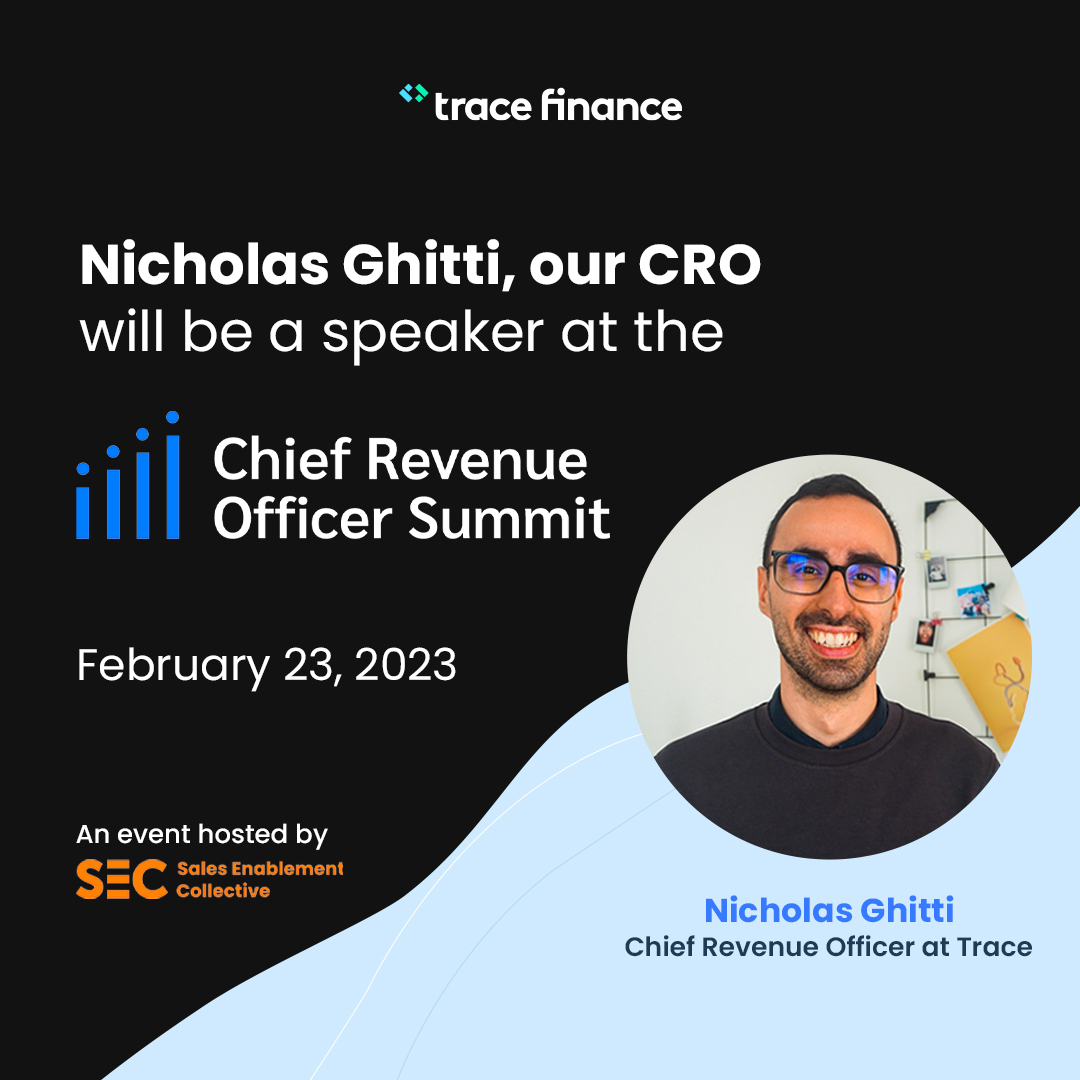 trace finance

Nicholas Ghitti, our CRO will be a speaker at the

Chief Revenue Officer Summit

February 23, 2023

An event hosted by
SEC Sales Enablement Collective

Nicholas Ghitti
Chief Revenue Officer at Trace